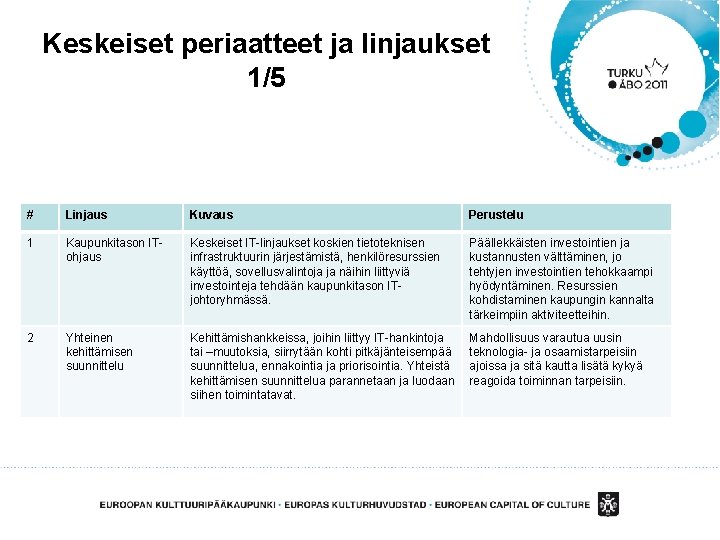 Keskeiset periaatteet ja linjaukset 1/5

TURKU ÅBO 2011

| # | Linjaus | Kuvaus | Perustelu |
|---|---|---|---|
| 1 | Kaupunkitason IT-ohjaus | Keskeiset IT-linjaukset koskien tietoteknisen infrastruktuurin järjestämistä, henkilöresurssien käyttöä, sovellusvalintoja ja näihin liittyviä investointeja tehdään kaupunkitason IT-johtoryhmässä. | Päällekkäisten investointien ja kustannusten välttäminen, jo tehtyjen investointien tehokkaampi hyödyntäminen. Resurssien kohdistaminen kaupungin kannalta tärkeimpiin aktiviteetteihin. |
| 2 | Yhteinen kehittämisen suunnittelu | Kehittämishankkeissa, joihin liittyy IT-hankintoja tai –muutoksia, siirrytään kohti pitkäjänteisempää suunnittelua, ennakointia ja priorisointia. Yhteistä kehittämisen suunnittelua parannetaan ja luodaan siihen toimintatavat. | Mahdollisuus varautua uusin teknologia- ja osaamistarpeisiin ajoissa ja sitä kautta lisätä kykyä reagoida toiminnan tarpeisiin. |

EUROOPAN KULTTUURIPÄÄKAUPUNKI · EUROPAS KULTURHUVUDSTAD · EUROPEAN CAPITAL OF CULTURE